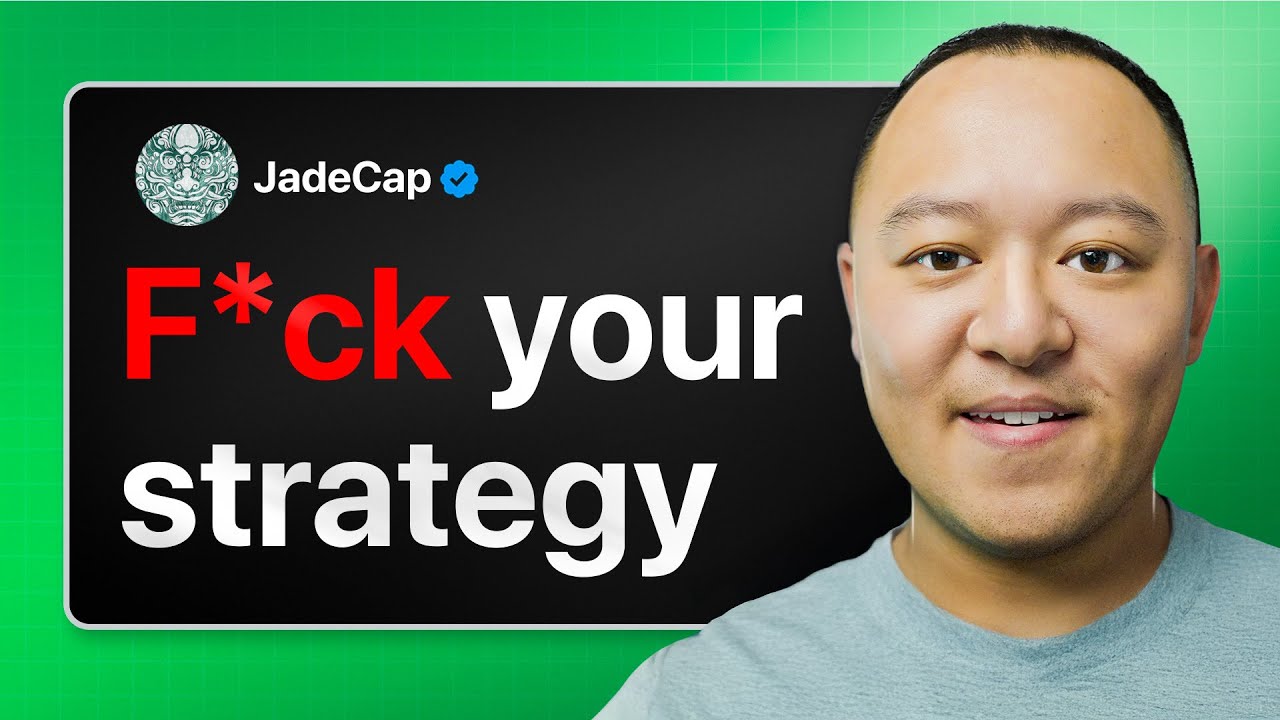 JadeCap

F*ck your strategy